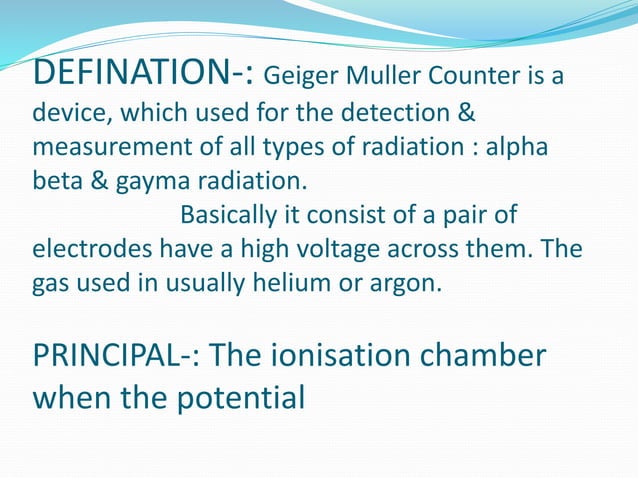 DEFINATION-: Geiger Muller Counter is a device, which used for the detection & measurement of all types of radiation : alpha beta & gayma radiation.
Basically it consist of a pair of electrodes have a high voltage across them. The gas used in usually helium or argon.

PRINCIPAL-: The ionisation chamber when the potential